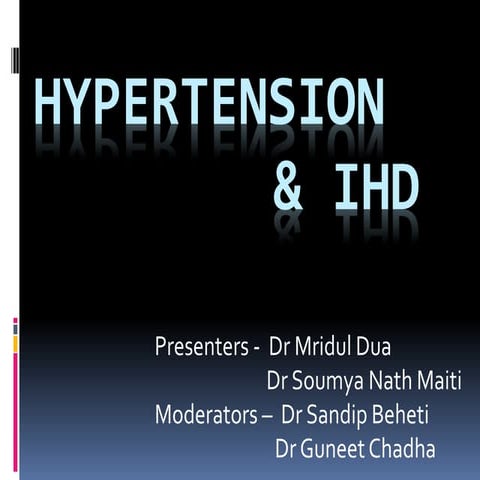 HYPERTENSION
& IHD

Presenters - Dr Mridul Dua
Dr Soumya Nath Maiti
Moderators – Dr Sandip Beheti
Dr Guneet Chadha